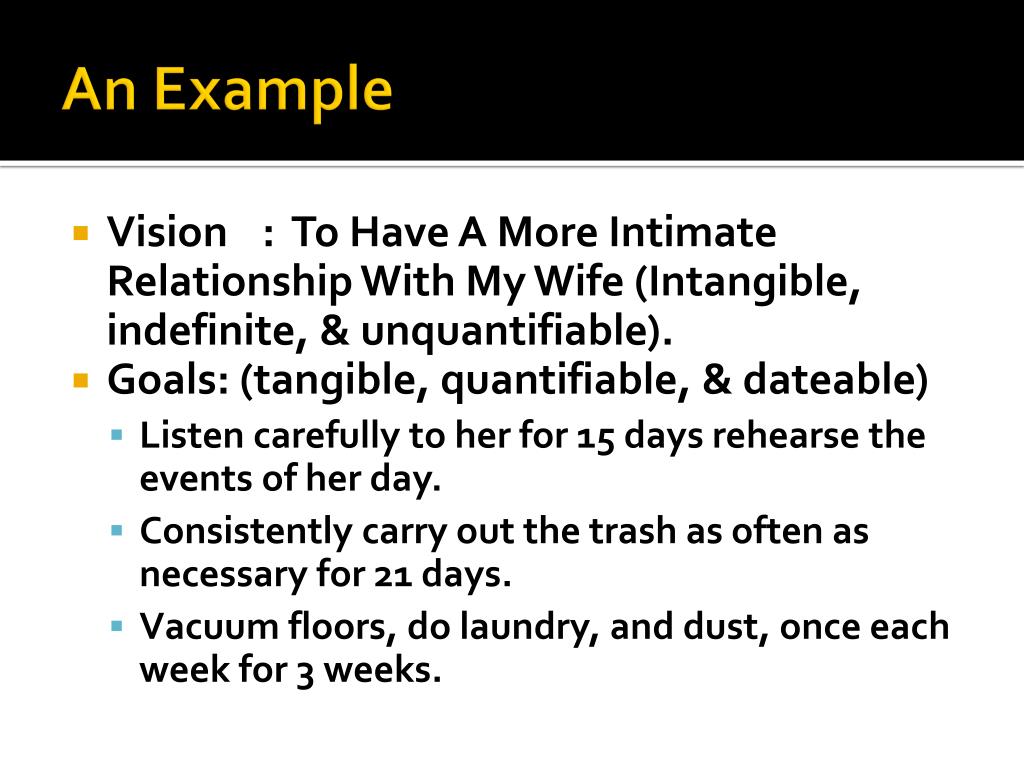 An Example

Vision : To Have A More Intimate Relationship With My Wife (Intangible, indefinite, & unquantifiable).

Goals: (tangible, quantifiable, & dateable)

Listen carefully to her for 15 days rehearse the events of her day.

Consistently carry out the trash as often as necessary for 21 days.

Vacuum floors, do laundry, and dust, once each week for 3 weeks.